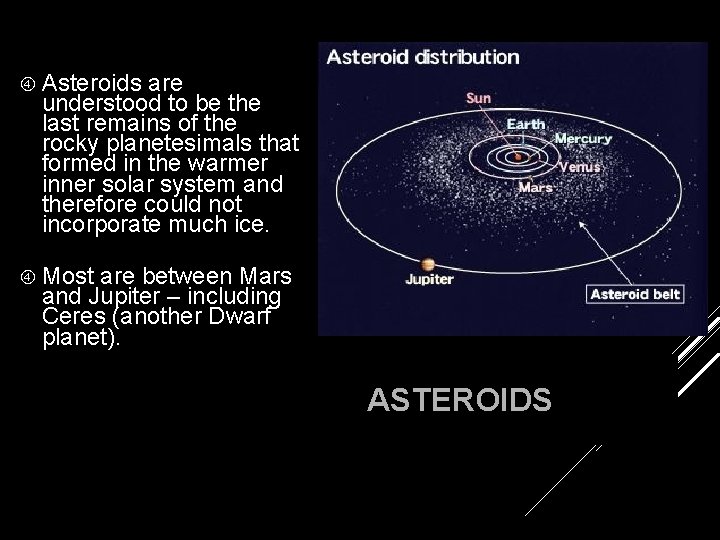 ④ Asteroids are understood to be the last remains of the rocky planetesimals that formed in the warmer inner solar system and therefore could not incorporate much ice.

④ Most are between Mars and Jupiter – including Ceres (another Dwarf planet).

Asteroid distribution

Sun

Earth

Mercury

Venus

Mars

Jupiter

Asteroid belt

ASTEROIDS